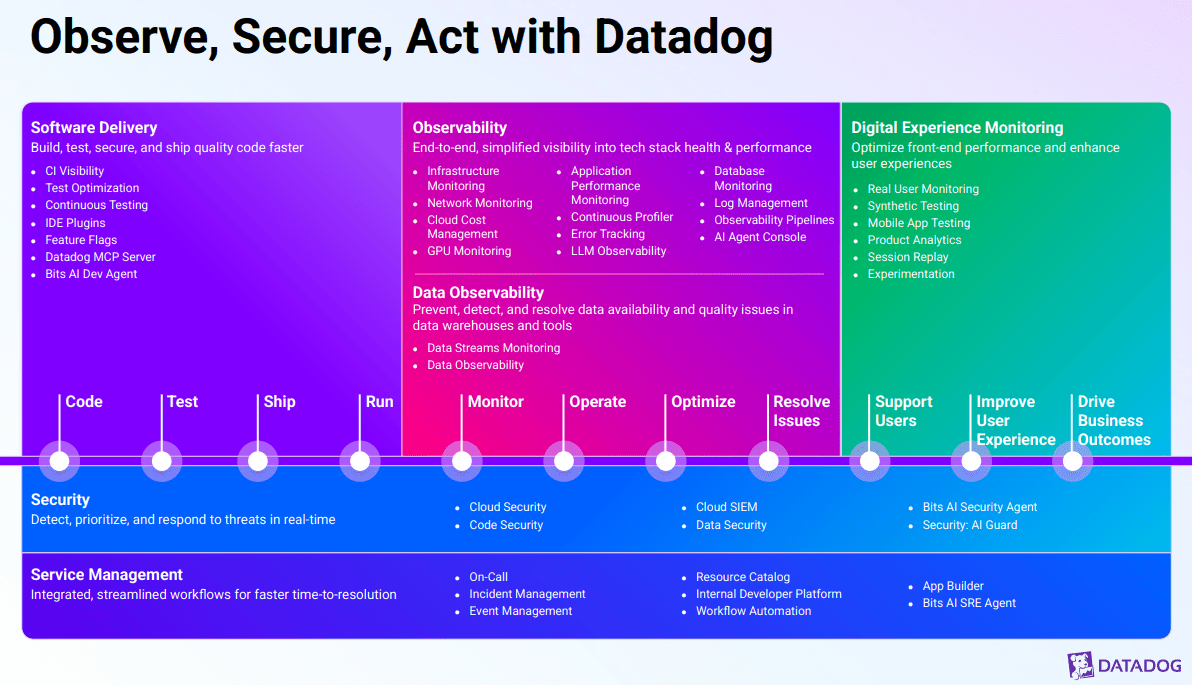 Observe, Secure, Act with Datadog

Software Delivery
Build, test, secure, and ship quality code faster
- CI Visibility
- Test Optimization
- Continuous Testing
- IDE Plugins
- Feature Flags
- Datadog MCP Server
- Bits AI Dev Agent

Observability
End-to-end, simplified visibility into tech stack health & performance
- Infrastructure Monitoring
- Network Monitoring
- Cloud Cost Management
- GPU Monitoring
- Application Performance Monitoring
- Continuous Profiler
- Error Tracking
- LLM Observability
- Database Monitoring
- Log Management
- Observability Pipelines
- AI Agent Console

Data Observability
Prevent, detect, and resolve data availability and quality issues in data warehouses and tools
- Data Streams Monitoring
- Data Observability

Digital Experience Monitoring
Optimize front-end performance and enhance user experiences
- Real User Monitoring
- Synthetic Testing
- Mobile App Testing
- Product Analytics
- Session Replay
- Experimentation

Code Test Ship Run Monitor Operate Optimize Resolve Issues Support Users Improve User Experience Drive Business Outcomes

Security
Detect, prioritize, and respond to threats in real-time
- Cloud Security
- Code Security
- Cloud SIEM
- Data Security
- Bits AI Security Agent
- Security: AI Guard

Service Management
Integrated, streamlined workflows for faster time-to-resolution
- On-Call
- Incident Management
- Event Management
- Resource Catalog
- Internal Developer Platform
- Workflow Automation
- App Builder
- Bits AI SRE Agent

DATADOG